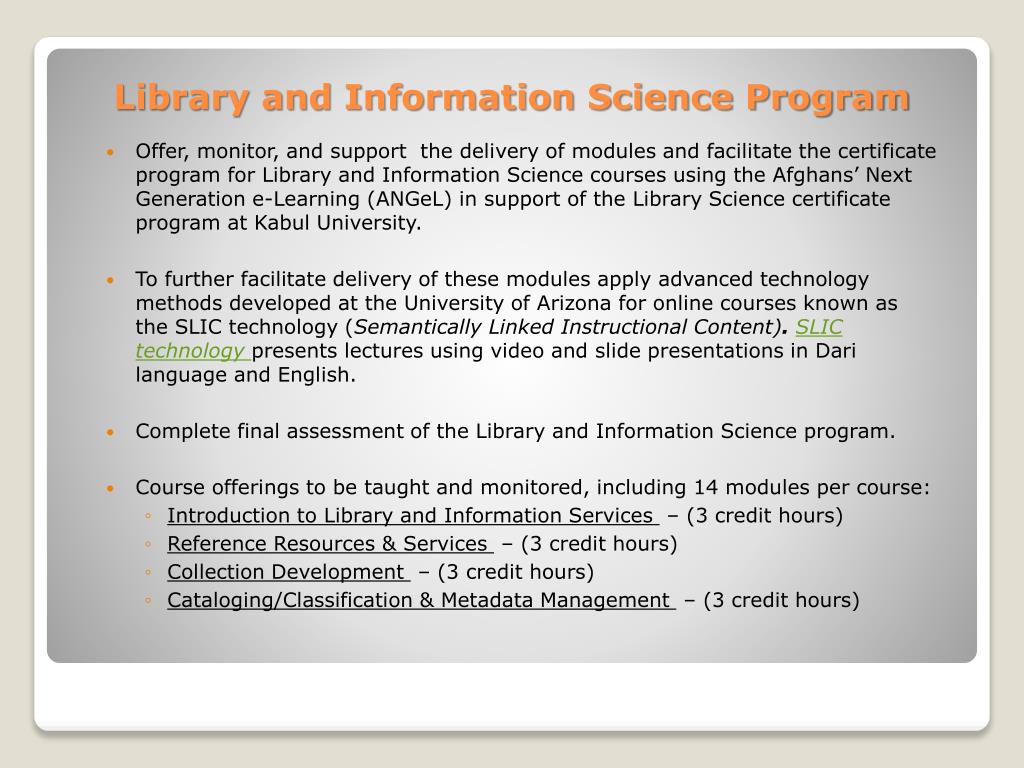 Library and Information Science Program

• Offer, monitor, and support the delivery of modules and facilitate the certificate program for Library and Information Science courses using the Afghans' Next Generation e-Learning (ANGeL) in support of the Library Science certificate program at Kabul University.

• To further facilitate delivery of these modules apply advanced technology methods developed at the University of Arizona for online courses known as the SLIC technology (Semantically Linked Instructional Content). SLIC technology presents lectures using video and slide presentations in Dari language and English.

• Complete final assessment of the Library and Information Science program.

• Course offerings to be taught and monitored, including 14 modules per course:
◦ Introduction to Library and Information Services – (3 credit hours)
◦ Reference Resources & Services – (3 credit hours)
◦ Collection Development – (3 credit hours)
◦ Cataloging/Classification & Metadata Management – (3 credit hours)